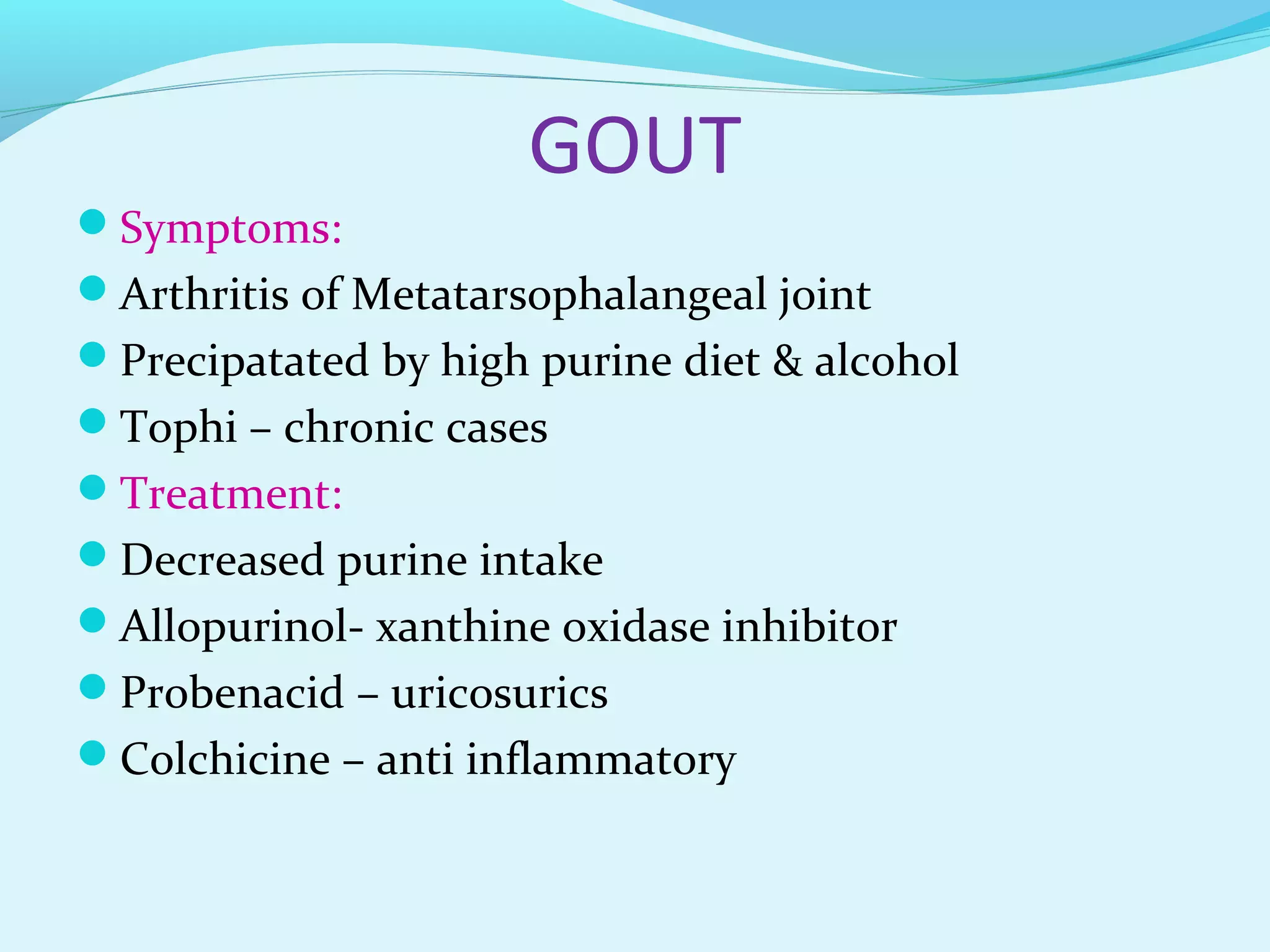 GOUT

- Symptoms:
- Arthritis of Metatarsophalangeal joint
- Precipatated by high purine diet & alcohol
- Tophi – chronic cases
- Treatment:
- Decreased purine intake
- Allopurinol- xanthine oxidase inhibitor
- Probenacid – uricosurics
- Colchicine – anti inflammatory